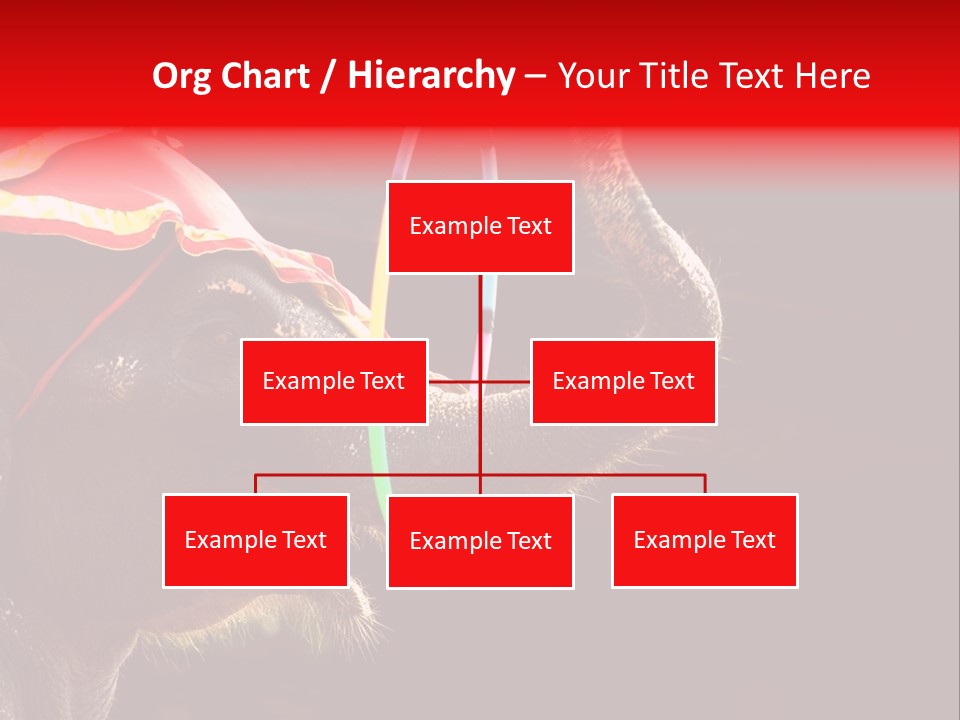 Org Chart / Hierarchy – Your Title Text Here

Example Text

Example Text

Example Text

Example Text

Example Text

Example Text